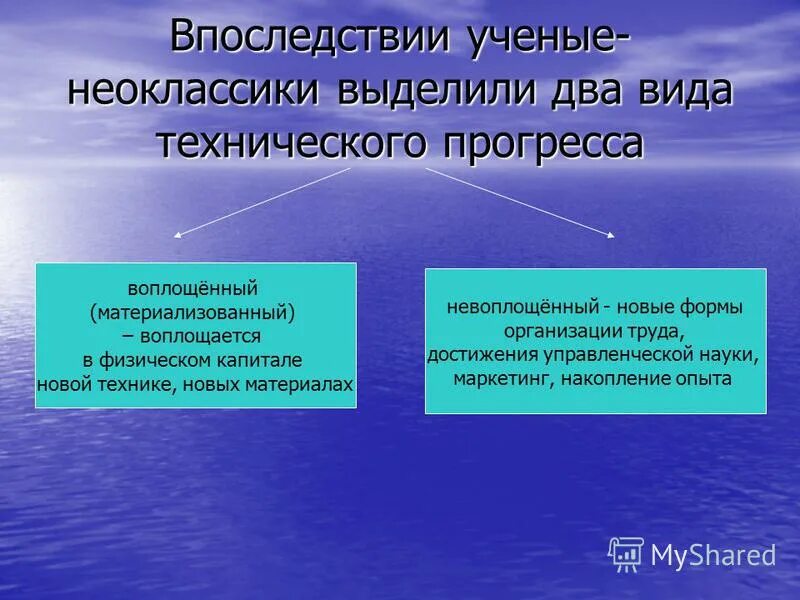 Впоследствии ученые-неоклассики выделили два вида технического прогресса

воплощённый (материализованный) – воплощается в физическом капитале новой технике, новых материалах

невоплощённый - новые формы организации труда, достижения управленческой науки, маркетинг, накопление опыта

MyShared